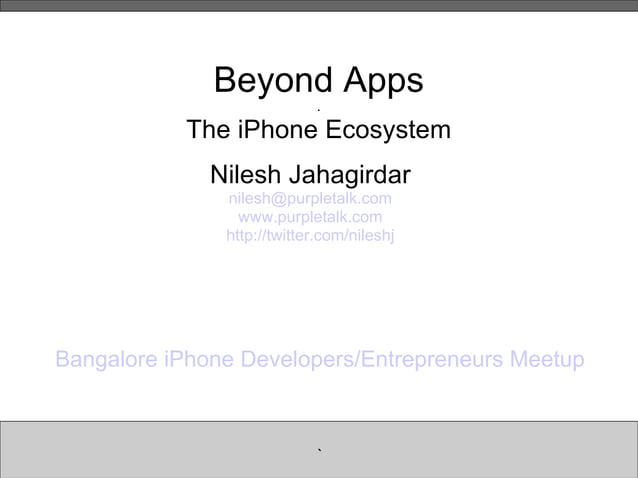 Beyond Apps

The iPhone Ecosystem

Nilesh Jahagirdar
nilesh@purpletalk.com
www.purpletalk.com
http://twitter.com/nileshj

Bangalore iPhone Developers/Entrepreneurs Meetup